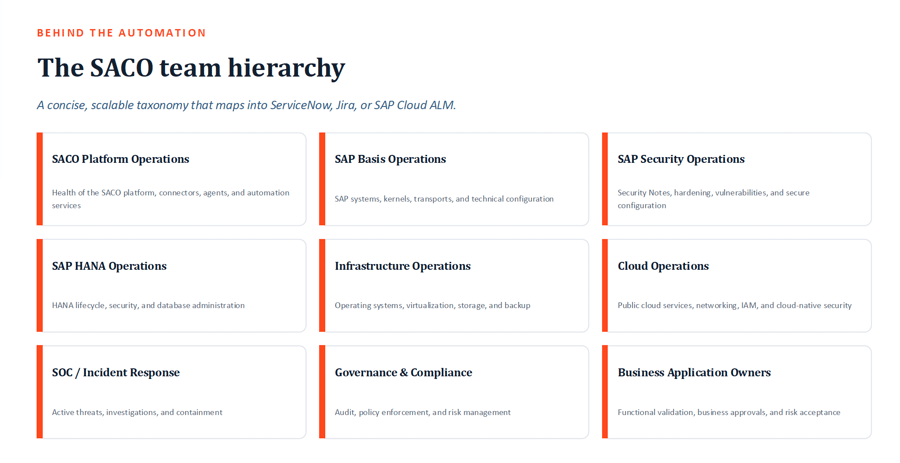 BEHIND THE AUTOMATION

The SACO team hierarchy

A concise, scalable taxonomy that maps into ServiceNow, Jira, or SAP Cloud ALM.

SACO Platform Operations

Health of the SACO platform, connectors, agents, and automation services

SAP Basis Operations

SAP systems, kernels, transports, and technical configuration

SAP Security Operations

Security Notes, hardening, vulnerabilities, and secure configuration

SAP HANA Operations

HANA lifecycle, security, and database administration

Infrastructure Operations

Operating systems, virtualization, storage, and backup

Cloud Operations

Public cloud services, networking, IAM, and cloud-native security

SOC / Incident Response

Active threats, investigations, and containment

Governance & Compliance

Audit, policy enforcement, and risk management

Business Application Owners

Functional validation, business approvals, and risk acceptance